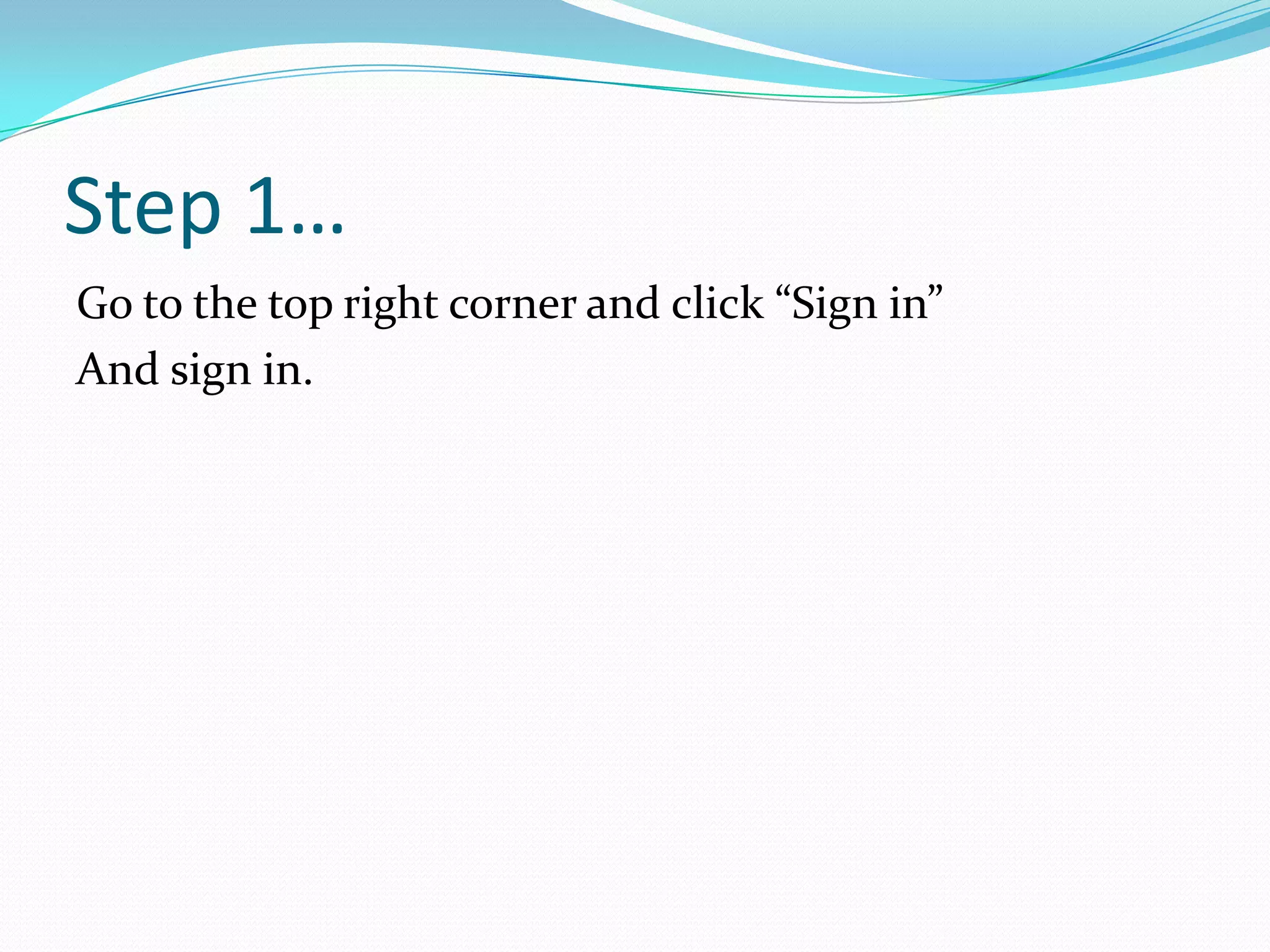 Step 1…

Go to the top right corner and click “Sign in”
And sign in.